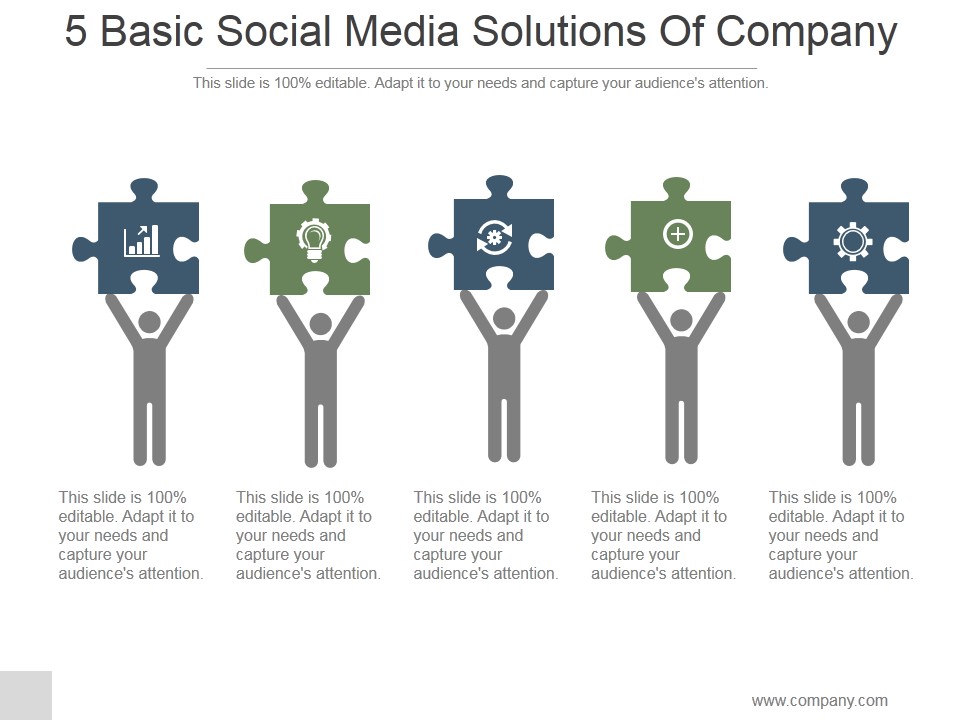 5 Basic Social Media Solutions Of Company

This slide is 100% editable. Adapt it to your needs and capture your audience's attention.

This slide is 100% editable. Adapt it to your needs and capture your audience's attention.

This slide is 100% editable. Adapt it to your needs and capture your audience's attention.

This slide is 100% editable. Adapt it to your needs and capture your audience's attention.

This slide is 100% editable. Adapt it to your needs and capture your audience's attention.

This slide is 100% editable. Adapt it to your needs and capture your audience's attention.

www.company.com